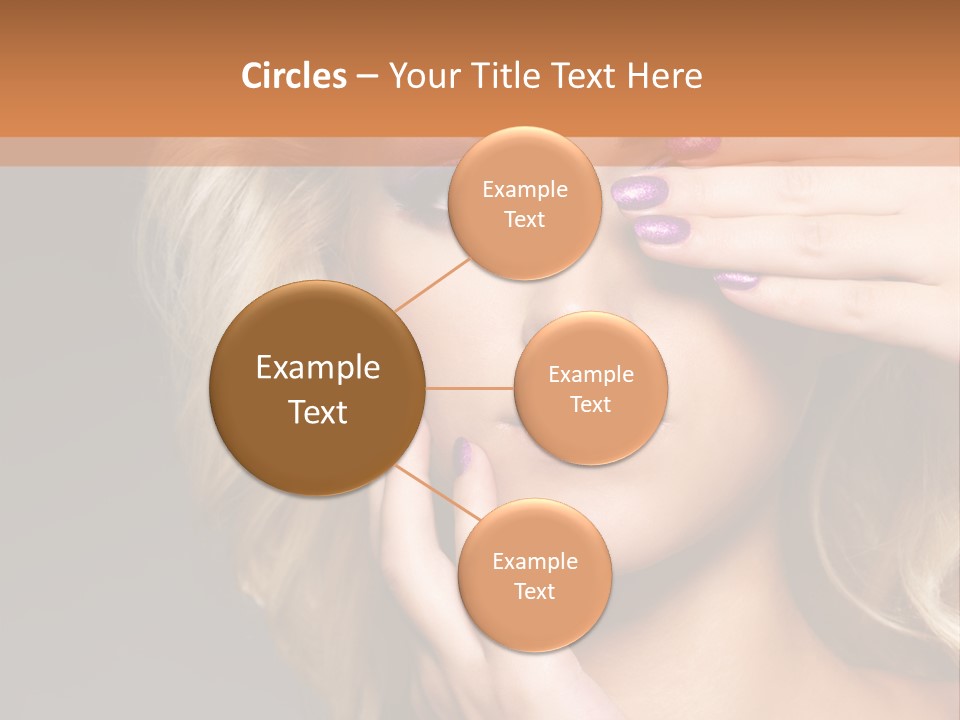 Circles – Your Title Text Here

Example Text

Example Text

Example Text

Example Text